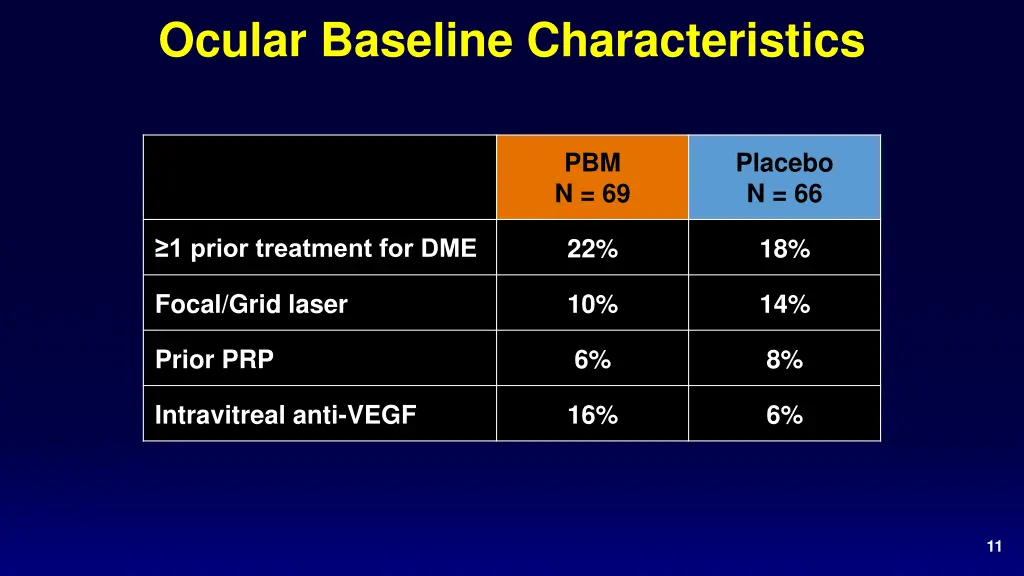 Ocular Baseline Characteristics

| | PBM N = 69 | Placebo N = 66 |
|---|---|---|
| ≥1 prior treatment for DME | 22% | 18% |
| Focal/Grid laser | 10% | 14% |
| Prior PRP | 6% | 8% |
| Intravitreal anti-VEGF | 16% | 6% |

11